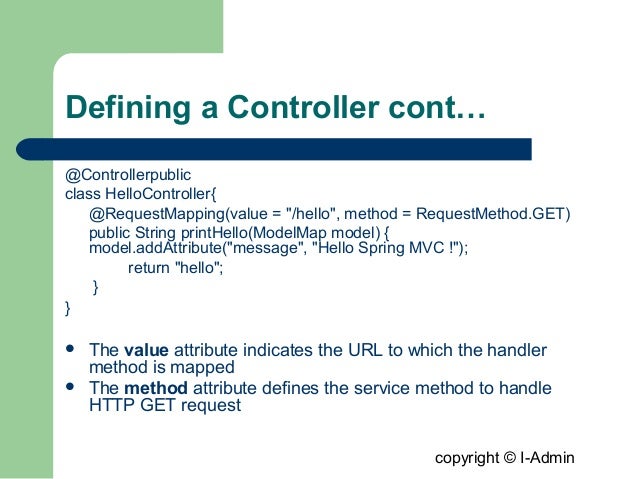 Defining a Controller cont…

@Controllerpublic
class HelloController{
@RequestMapping(value = "/hello", method = RequestMethod.GET)
public String printHello(ModelMap model) {
model.addAttribute("message", "Hello Spring MVC !");
return "hello";
}
}

• The value attribute indicates the URL to which the handler method is mapped
• The method attribute defines the service method to handle HTTP GET request

copyright © I-Admin